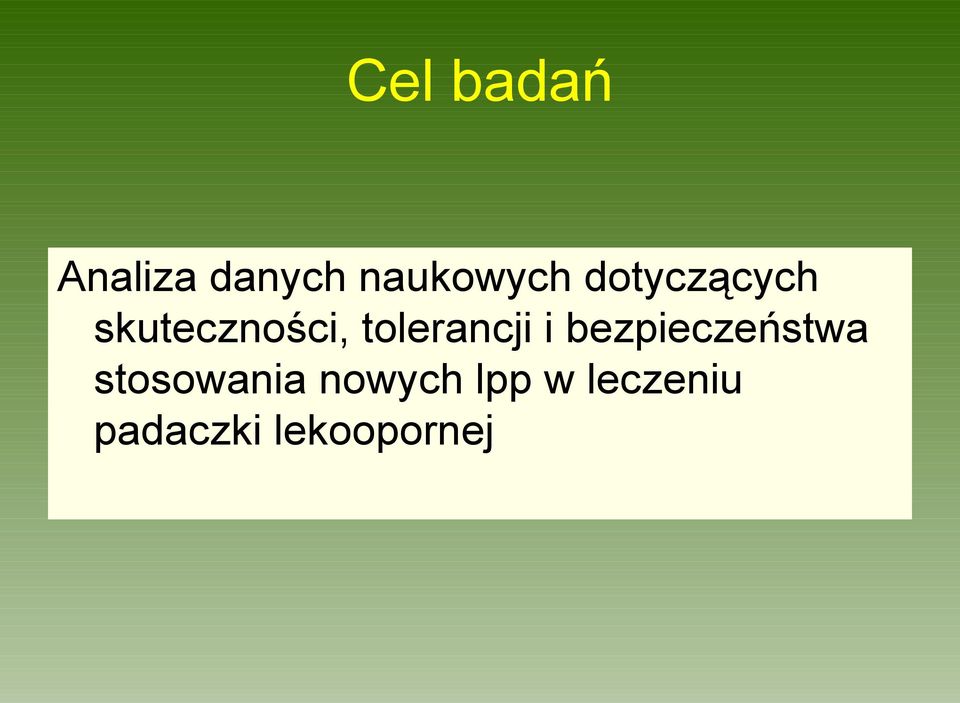 Cel badań

Analiza danych naukowych dotyczących skuteczności, tolerancji i bezpieczeństwa stosowania nowych lpp w leczeniu padaczki lekoopornej